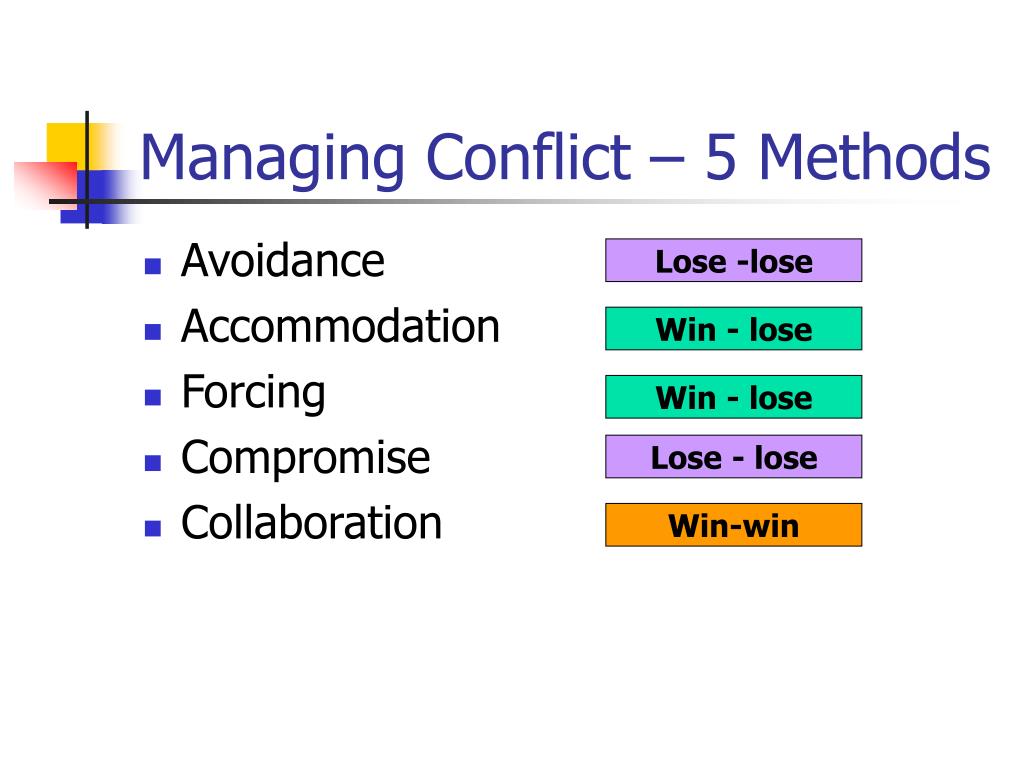 Managing Conflict – 5 Methods

- Avoidance
- Accommodation
- Forcing
- Compromise
- Collaboration

Lose -lose

Win - lose

Win - lose

Lose - lose

Win-win